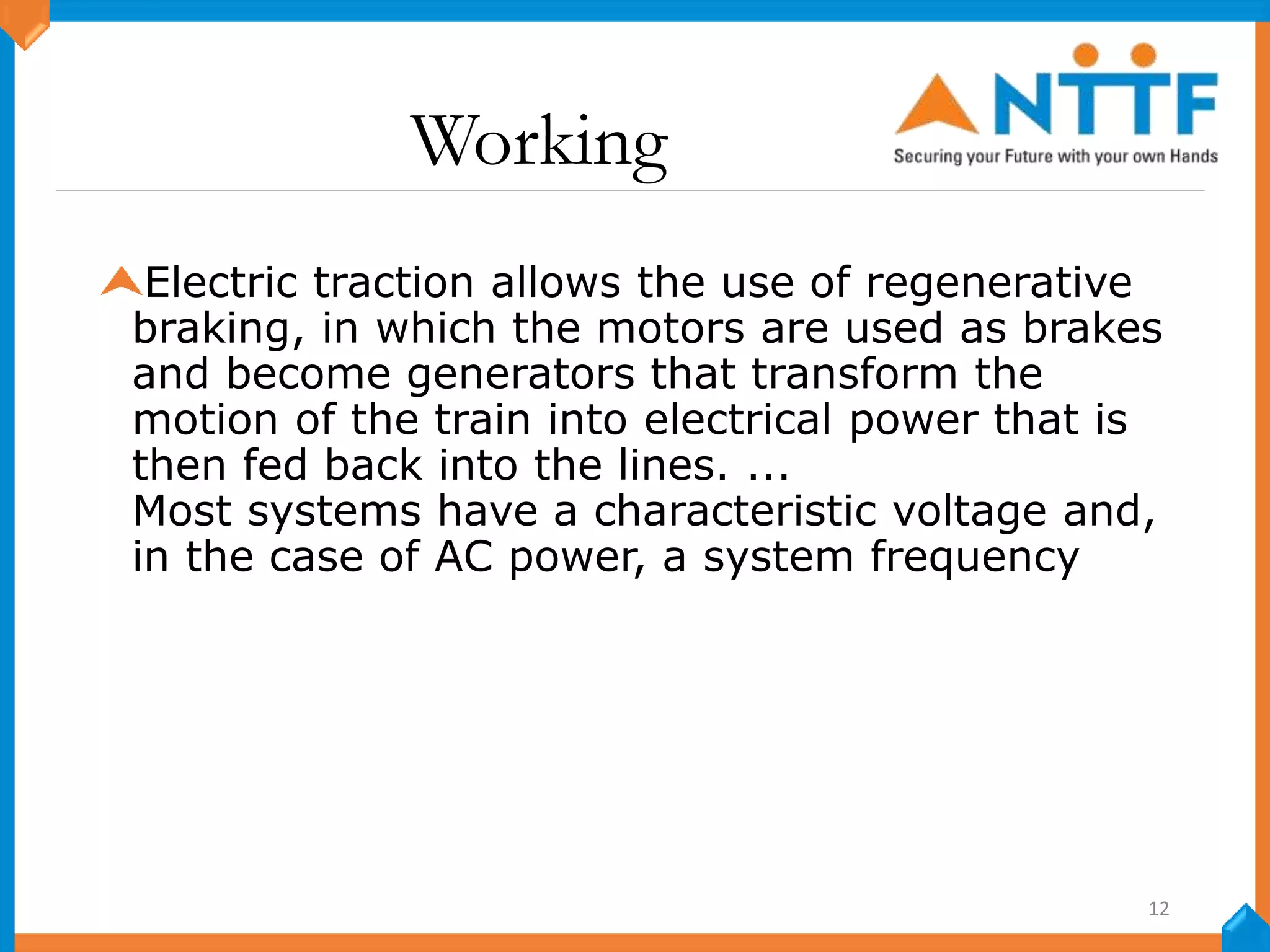 Working

NTTF
Securing your Future with your own Hands

Electric traction allows the use of regenerative braking, in which the motors are used as brakes and become generators that transform the motion of the train into electrical power that is then fed back into the lines. ...
Most systems have a characteristic voltage and, in the case of AC power, a system frequency

12